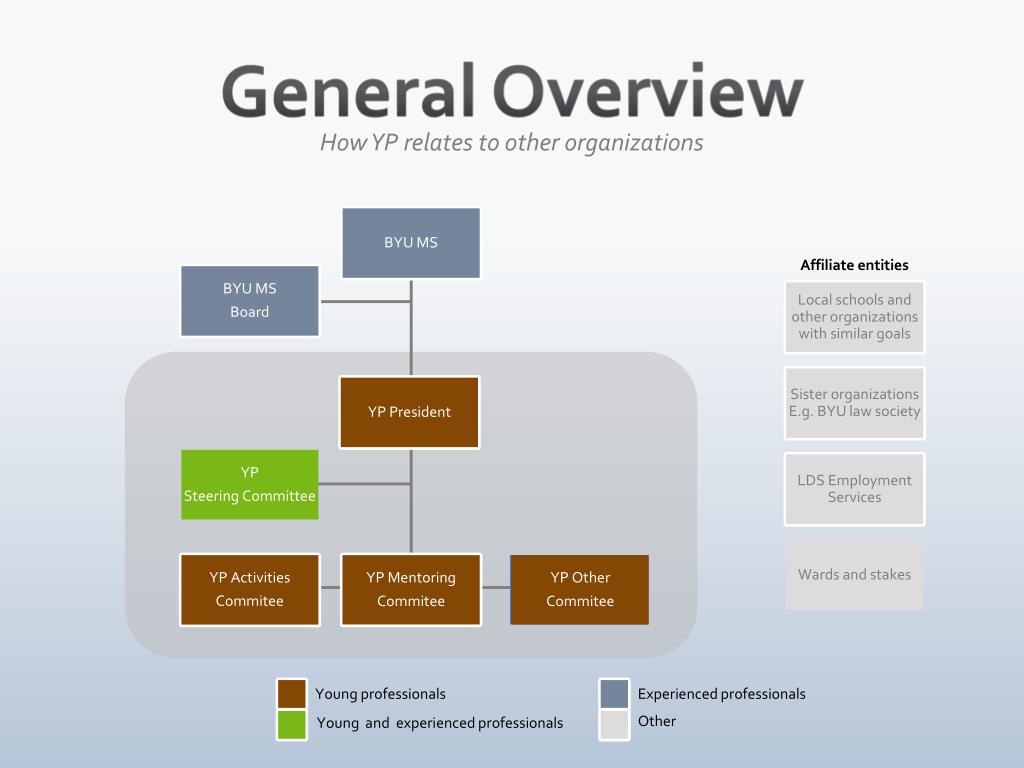 General Overview
How YP relates to other organizations

BYU MS

BYU MS Board

YP President

YP Steering Committee

YP Activities Commitee

YP Mentoring Commitee

YP Other Commitee

Affiliate entities

Local schools and other organizations with similar goals

Sister organizations E.g. BYU law society

LDS Employment Services

Wards and stakes

Young professionals

Young and experienced professionals

Experienced professionals

Other